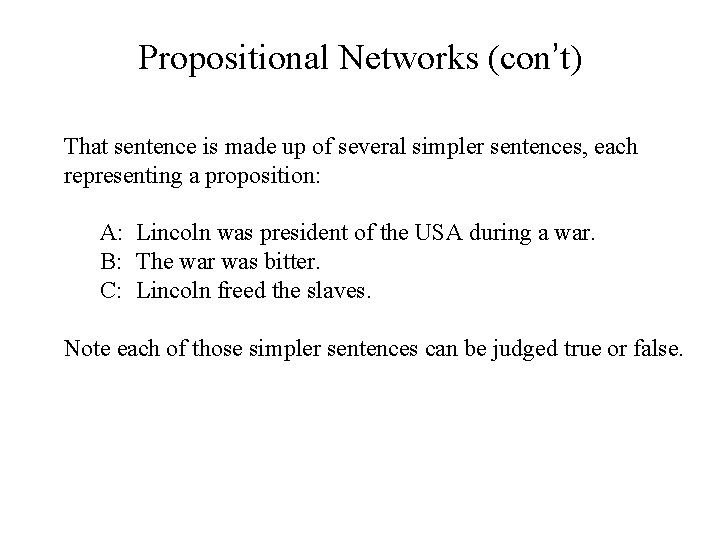 Propositional Networks (con't)

That sentence is made up of several simpler sentences, each representing a proposition:

A: Lincoln was president of the USA during a war.
B: The war was bitter.
C: Lincoln freed the slaves.

Note each of those simpler sentences can be judged true or false.